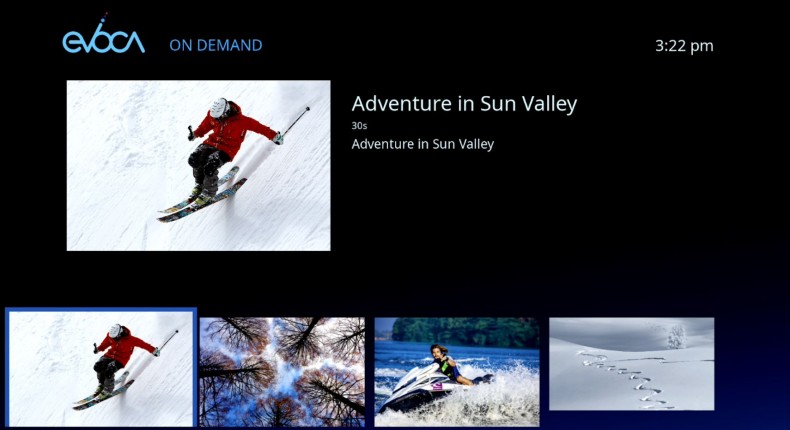 evoca ON DEMAND

3:22 pm

Adventure in Sun Valley

30s

Adventure in Sun Valley